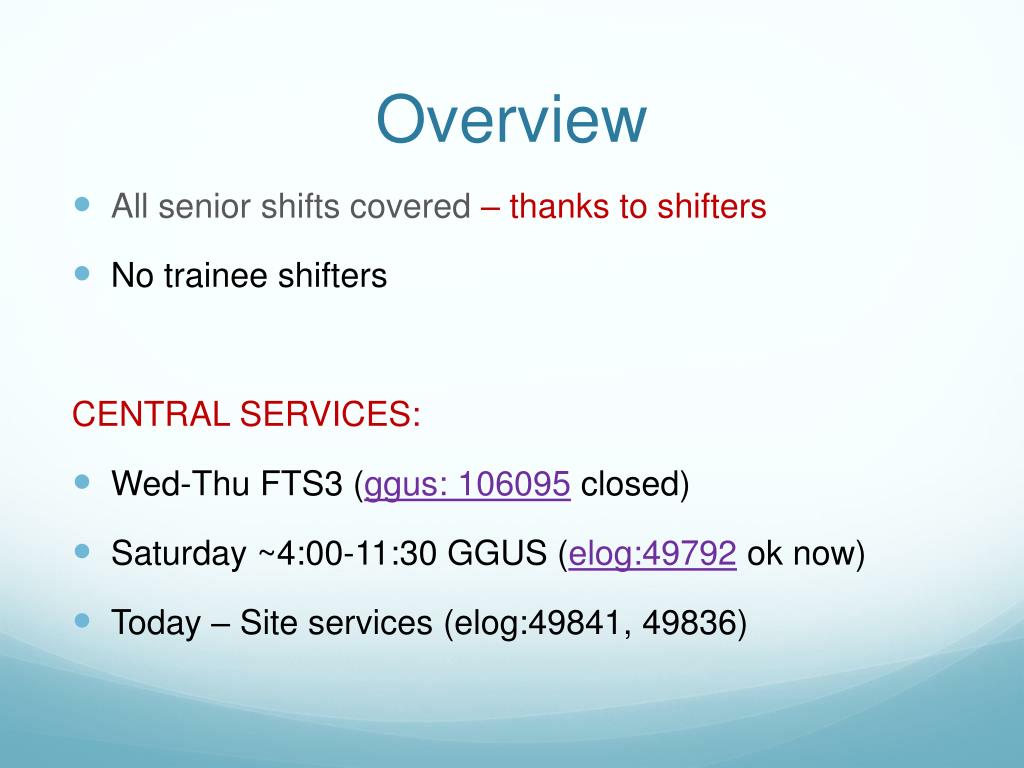 Overview

All senior shifts covered – thanks to shifters

No trainee shifters

CENTRAL SERVICES:

Wed-Thu FTS3 (ggus: 106095 closed)

Saturday ~4:00-11:30 GGUS (elog:49792 ok now)

Today – Site services (elog:49841, 49836)